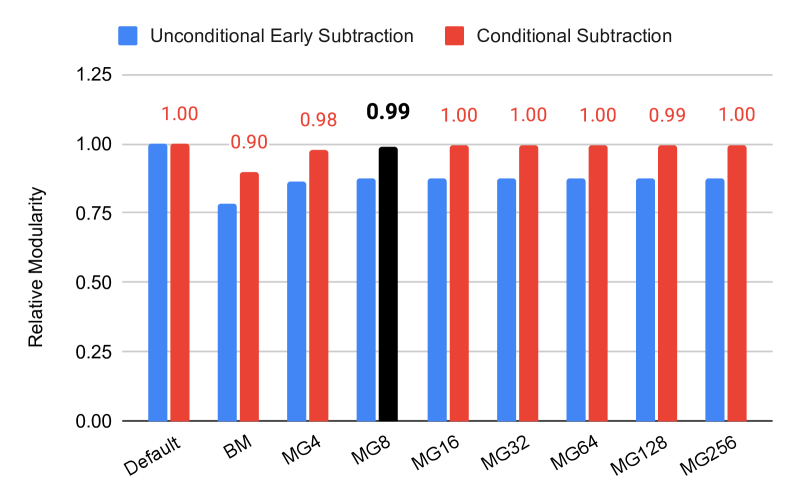 Unconditional Early Subtraction
Conditional Subtraction

Relative Modularity

1.25
1.00
0.75
0.50
0.25
0.00

1.00
0.90
0.98
0.99
1.00
1.00
1.00
0.99
1.00

Default
BM
MG4
MG8
MG16
MG32
MG64
MG128
MG256